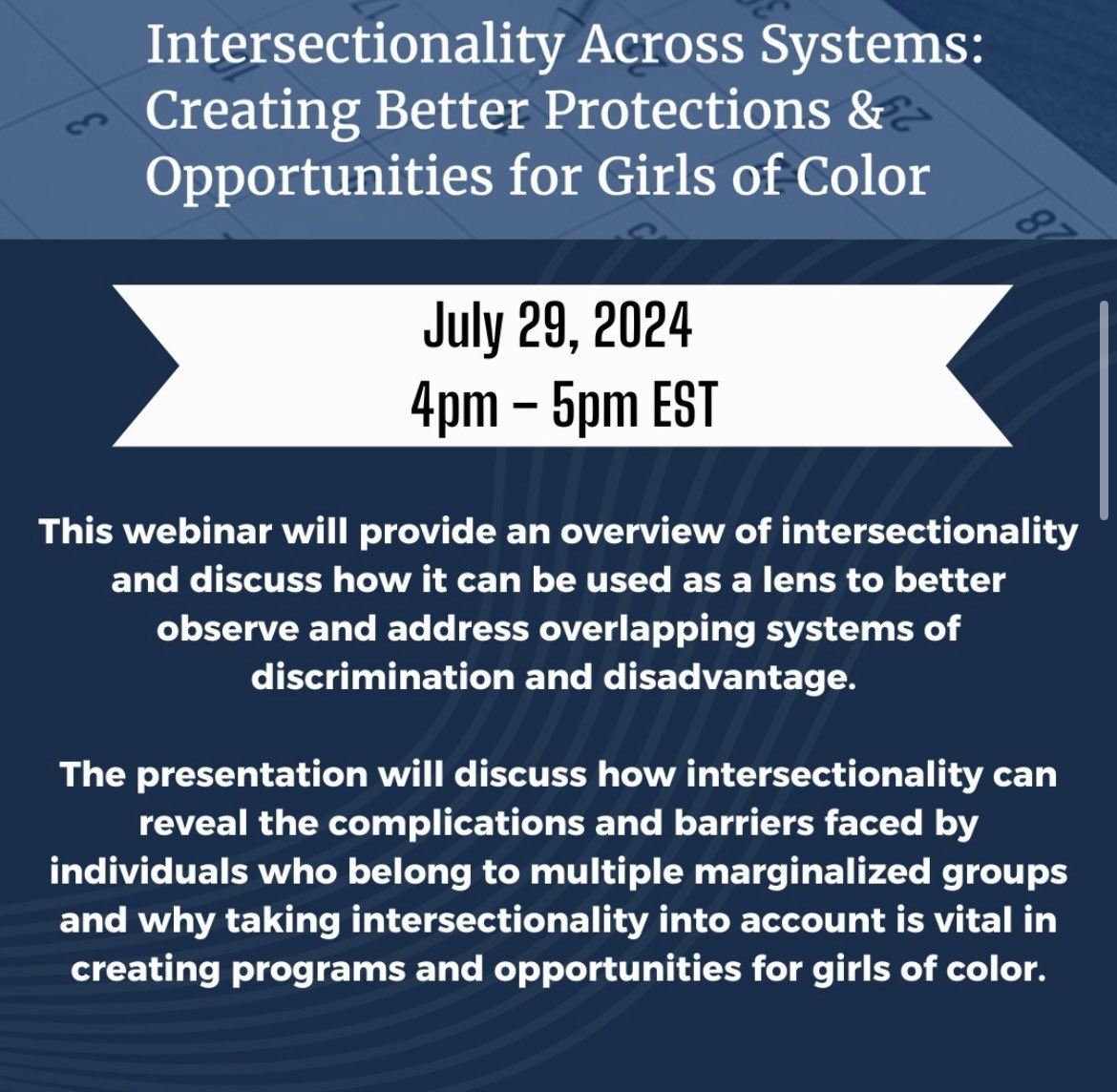 Intersectionality Across Systems: Creating Better Protections & Opportunities for Girls of Color

July 29, 2024
4pm – 5pm EST

This webinar will provide an overview of intersectionality and discuss how it can be used as a lens to better observe and address overlapping systems of discrimination and disadvantage.

The presentation will discuss how intersectionality can reveal the complications and barriers faced by individuals who belong to multiple marginalized groups and why taking intersectionality into account is vital in creating programs and opportunities for girls of color.